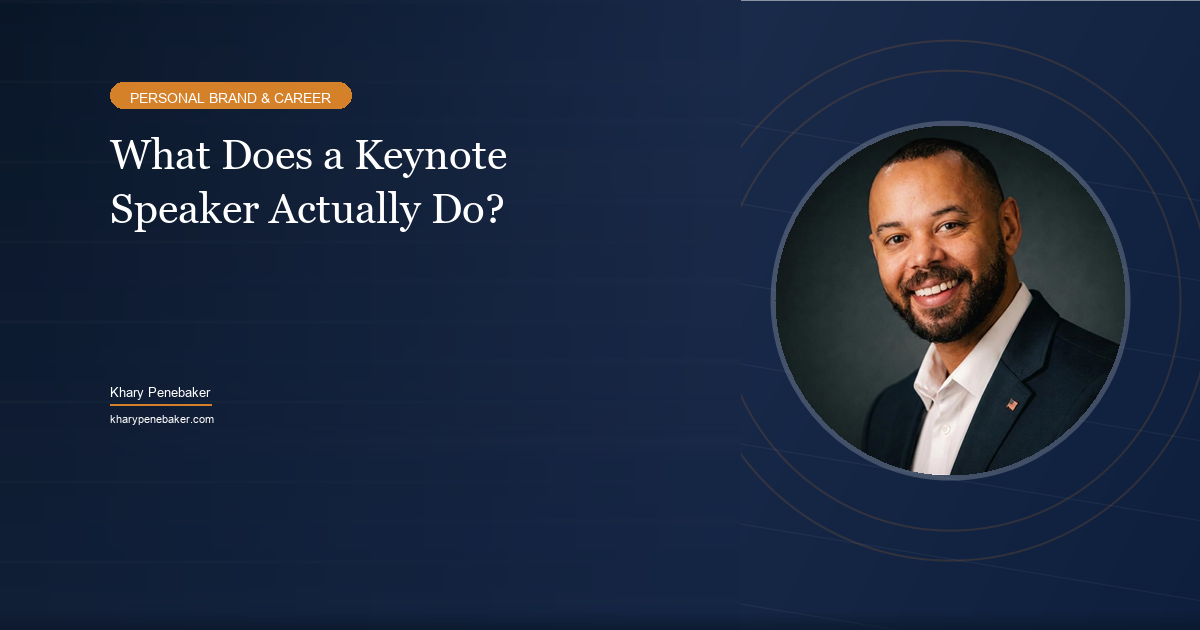 PERSONAL BRAND & CAREER

What Does a Keynote Speaker Actually Do?

Khary Penebaker

kharypenebaker.com